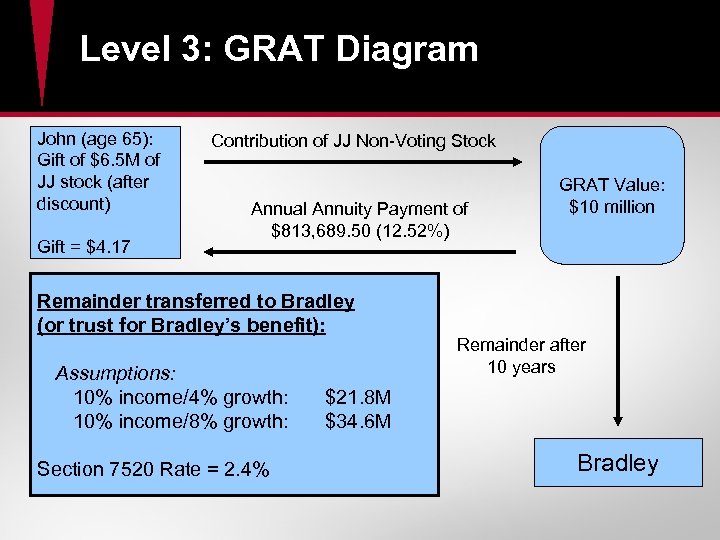 Level 3: GRAT Diagram

John (age 65): Gift of \$6.5M of JJ stock (after discount)

Gift = \$4.17

Contribution of JJ Non-Voting Stock

Annual Annuity Payment of \$813,689.50 (12.52%)

GRAT Value: \$10 million

Remainder transferred to Bradley (or trust for Bradley's benefit):

Assumptions:
10% income/4% growth: \$21.8M
10% income/8% growth: \$34.6M

Section 7520 Rate = 2.4%

Remainder after 10 years

Bradley